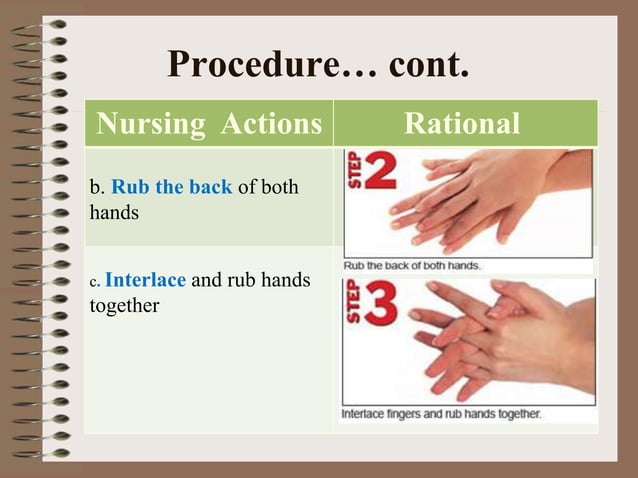 Procedure… cont.

| Nursing Actions | Rational |
|---|---|
| b. Rub the back of both hands | STEP 2 Rub the back of both hands. |
| c. Interlace and rub hands together | STEP 3 Interlace fingers and rub hands together. |